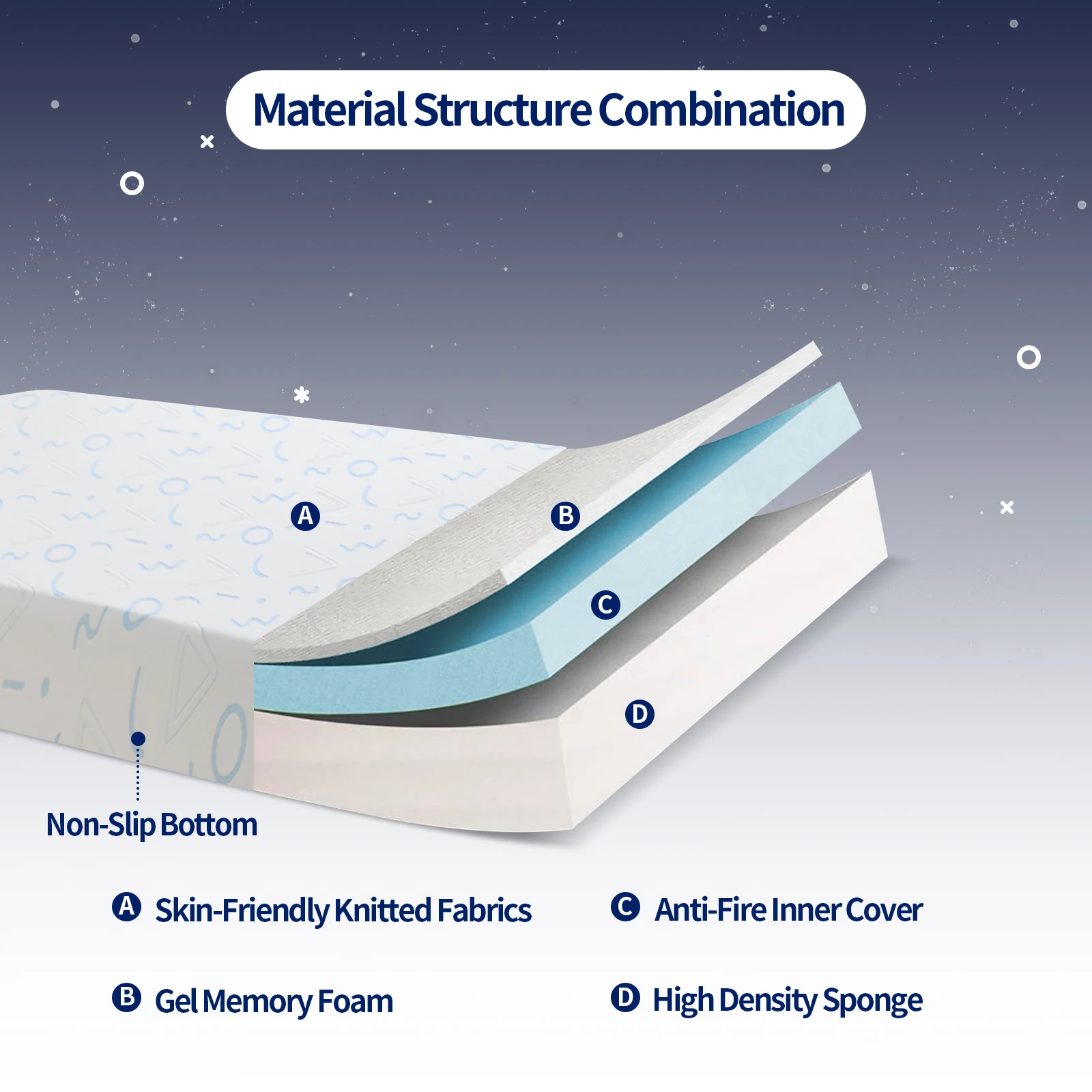 Material Structure Combination

A

B

C

D

Non-Slip Bottom

A Skin-Friendly Knitted Fabrics

B Gel Memory Foam

C Anti-Fire Inner Cover

D High Density Sponge